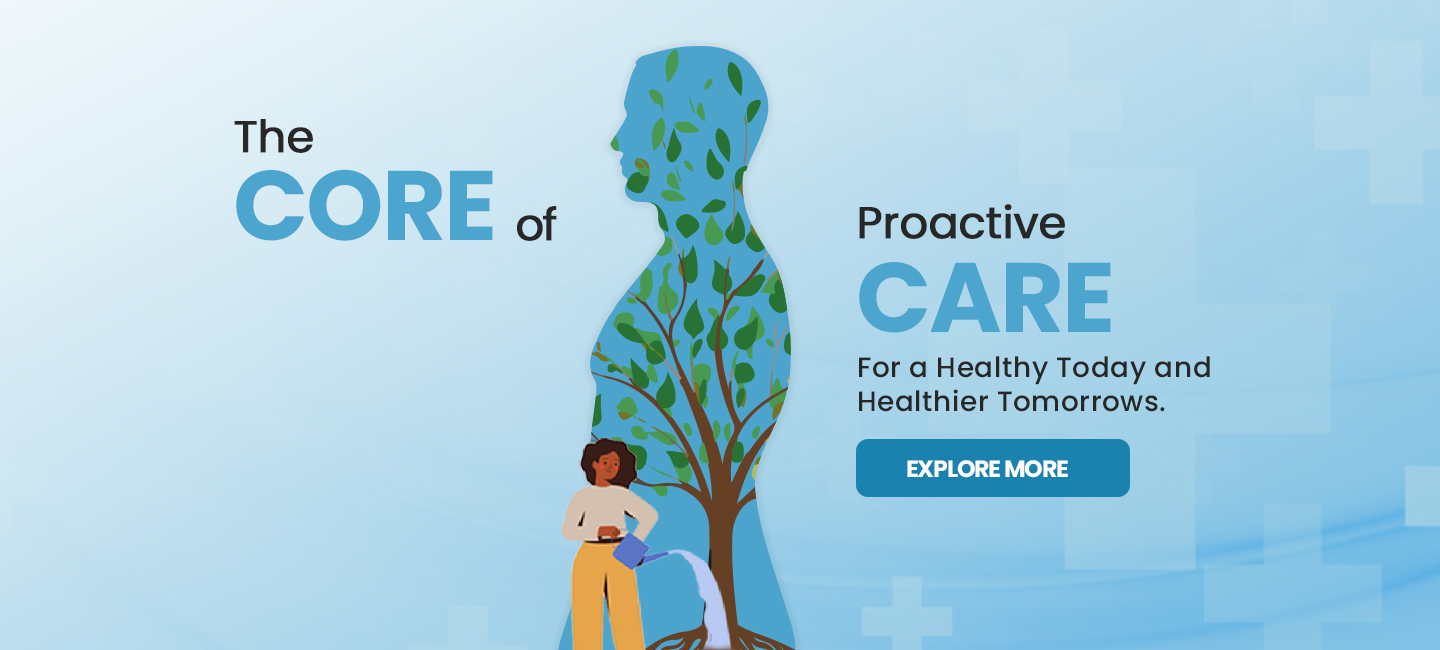 The
CORE of

Proactive
CARE
For a Healthy Today and Healthier Tomorrows.

EXPLORE MORE